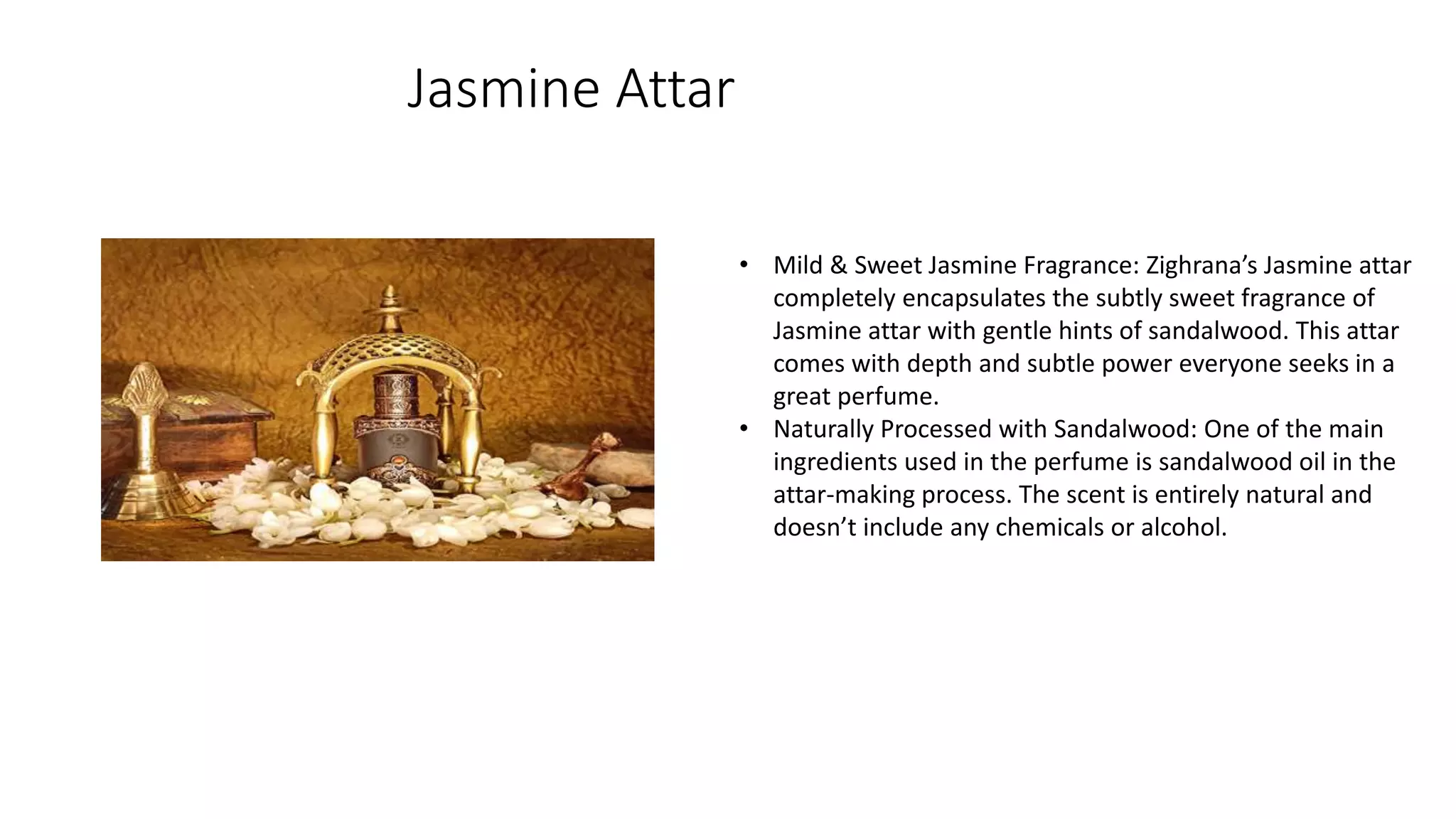 Jasmine Attar

• Mild & Sweet Jasmine Fragrance: Zighrana’s Jasmine attar completely encapsulates the subtly sweet fragrance of Jasmine attar with gentle hints of sandalwood. This attar comes with depth and subtle power everyone seeks in a great perfume.
• Naturally Processed with Sandalwood: One of the main ingredients used in the perfume is sandalwood oil in the attar-making process. The scent is entirely natural and doesn’t include any chemicals or alcohol.